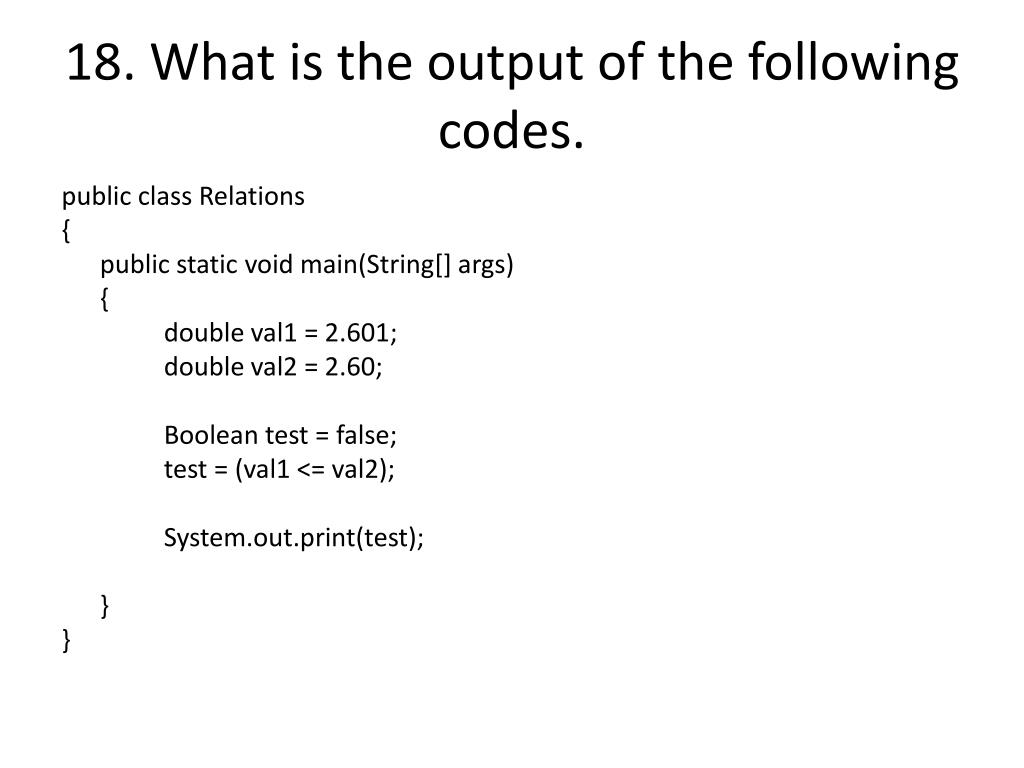 18. What is the output of the following codes.

public class Relations
{
public static void main(String[] args)
{
double val1 = 2.601;
double val2 = 2.60;

Boolean test = false;
test = (val1 <= val2);

System.out.print(test);

}
}